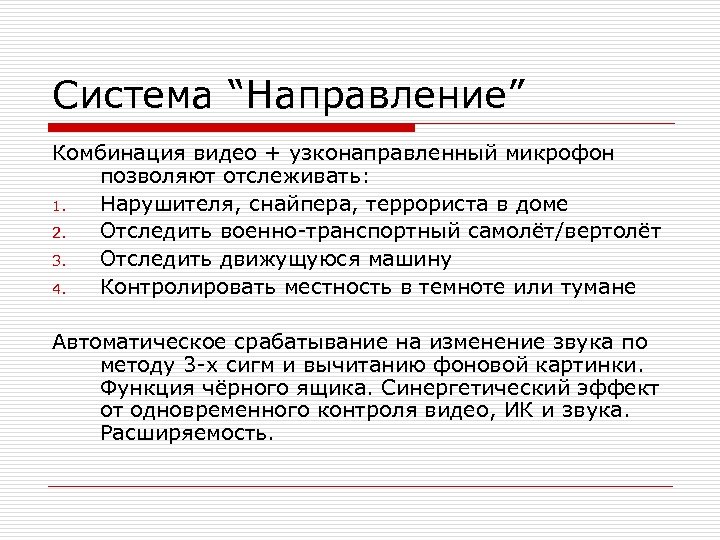 Система “Направление”

Комбинация видео + узконаправленный микрофон позволяют отслеживать:

1. Нарушителя, снайпера, террориста в доме
2. Отследить военно-транспортный самолёт/вертолёт
3. Отследить движущуюся машину
4. Контролировать местность в темноте или тумане

Автоматическое срабатывание на изменение звука по методу 3-х сигм и вычитанию фоновой картинки. Функция чёрного ящика. Синергетический эффект от одновременного контроля видео, ИК и звука. Расширяемость.